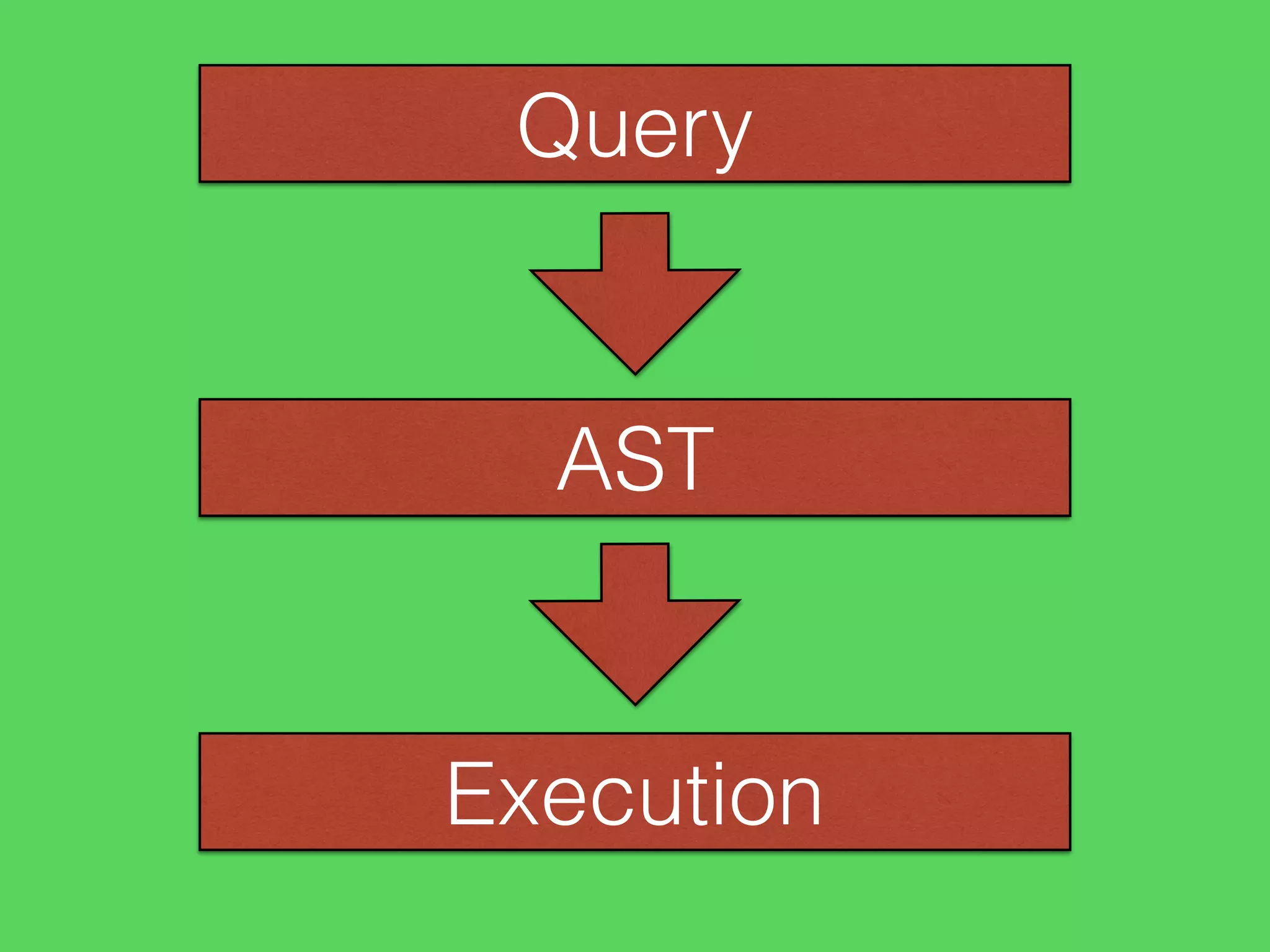 Query

AST

Execution